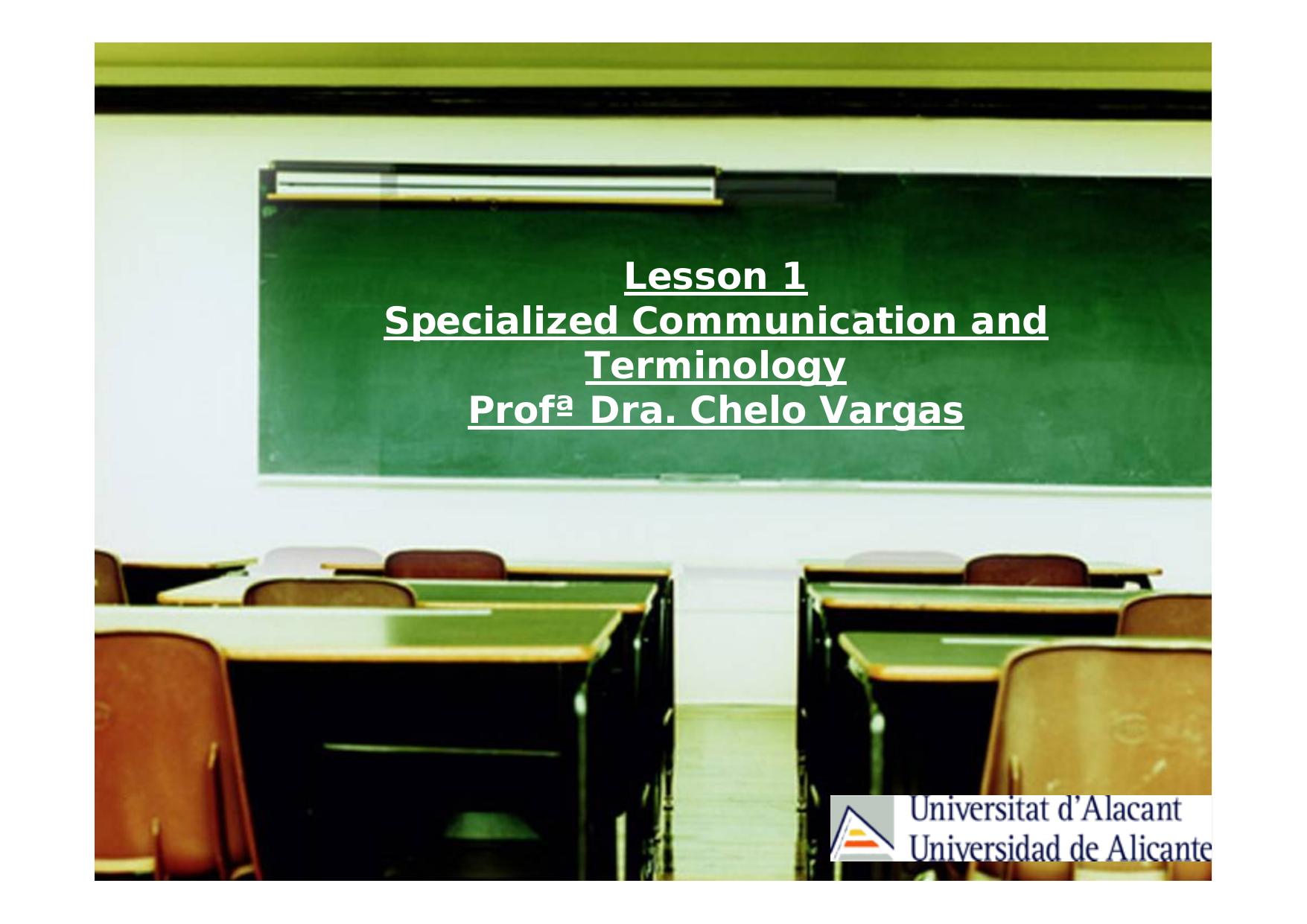 Lesson 1
Specialized Communication and Terminology
Profª Dra. Chelo Vargas

Universitat d'Alacant
Universidad de Alicante